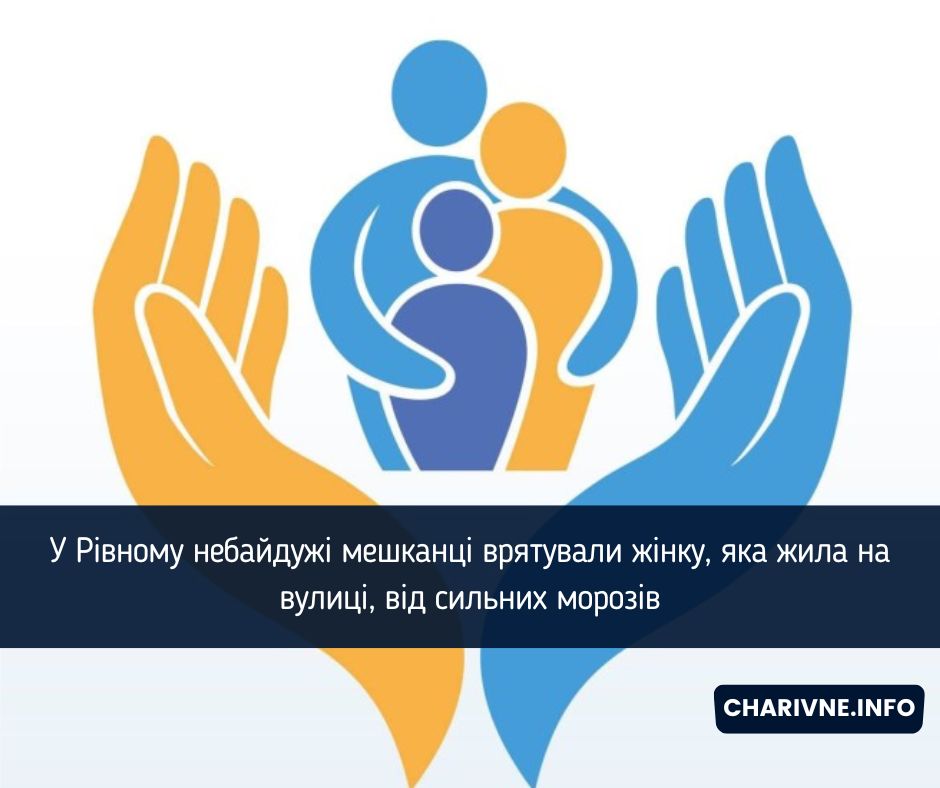 У Рівному небайдужі мешканці врятували жінку, яка жила на вулиці, від сильних морозів

CHARIVNE.INFO